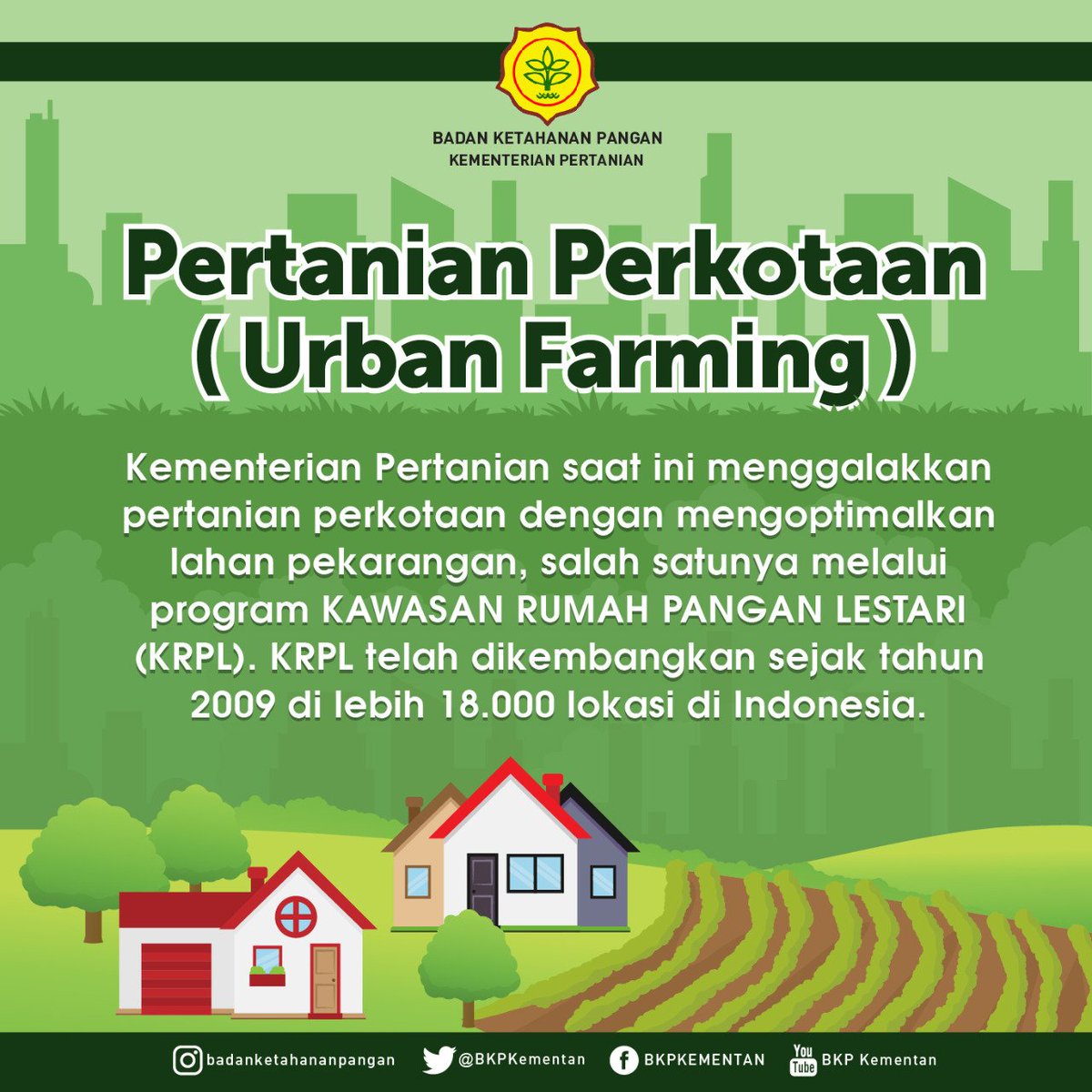 BADAN KETAHANAN PANGAN
KEMENTERIAN PERTANIAN

Pertanian Perkotaan
( Urban Farming )

Kementerian Pertanian saat ini menggalakkan pertanian perkotaan dengan mengoptimalkan lahan pekarangan, salah satunya melalui program KAWASAN RUMAH PANGAN LESTARI (KRPL). KRPL telah dikembangkan sejak tahun 2009 di lebih 18.000 lokasi di Indonesia.

badanketahananpangan @BKPKementan BKPKEMENTAN You Tube BKP Kementan